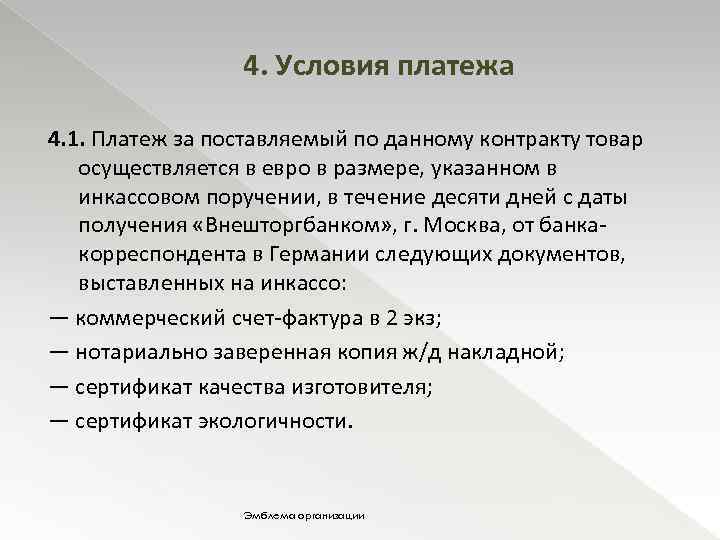 4. Условия платежа

4.1. Платеж за поставляемый по данному контракту товар осуществляется в евро в размере, указанном в инкассовом поручении, в течение десяти дней с даты получения «Внешторгбанком», г. Москва, от банка-корреспондента в Германии следующих документов, выставленных на инкассо:

— коммерческий счет-фактура в 2 экз;

— нотариально заверенная копия ж/д накладной;

— сертификат качества изготовителя;

— сертификат экологичности.

Эмблема организации